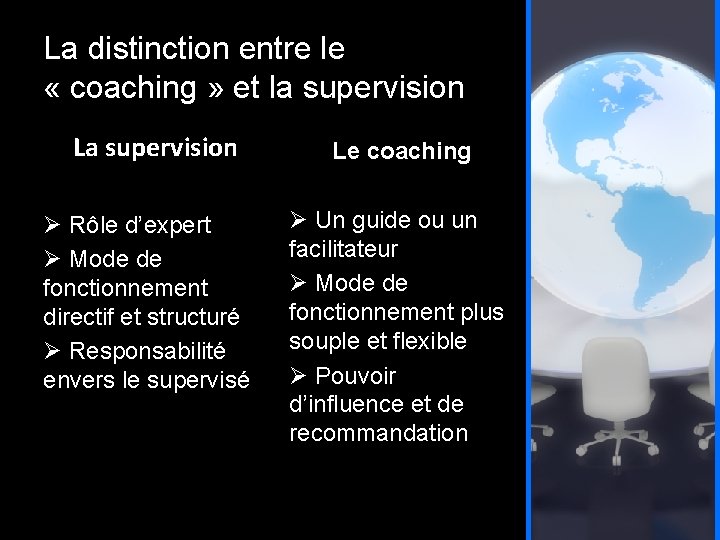 La distinction entre le « coaching » et la supervision

La supervision

➢ Rôle d’expert
➢ Mode de fonctionnement directif et structuré
➢ Responsabilité envers le supervisé

Le coaching

➢ Un guide ou un facilitateur
➢ Mode de fonctionnement plus souple et flexible
➢ Pouvoir d’influence et de recommandation